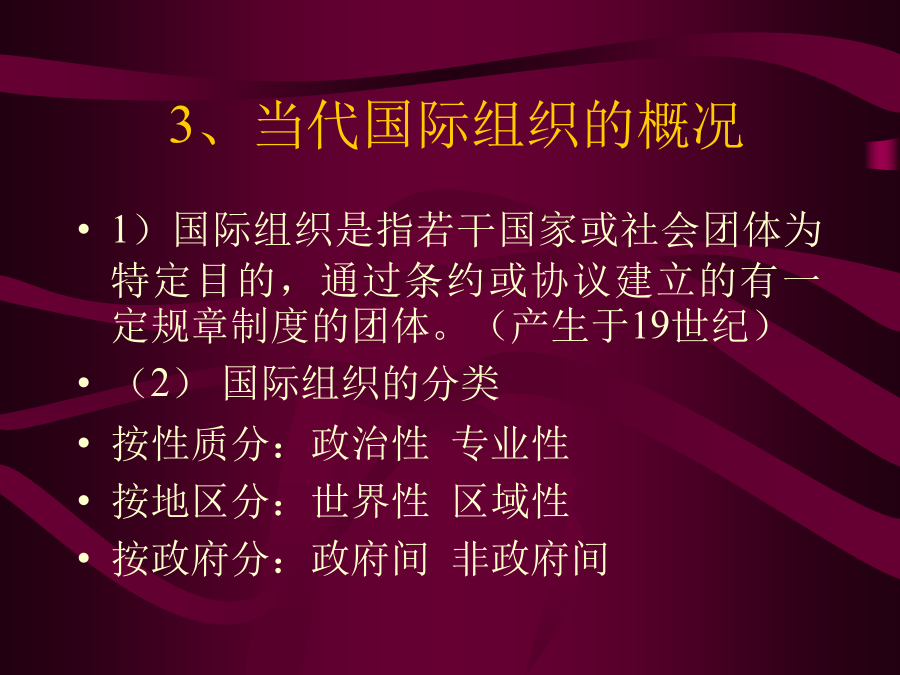 3、当代国际组织的概况

• 1）国际组织是指若干国家或社会团体为特定目的，通过条约或协议建立的有一定规章制度的团体。（产生于19世纪）

• （2） 国际组织的分类

• 按性质分：政治性 专业性

• 按地区分：世界性 区域性

• 按政府分：政府间 非政府间